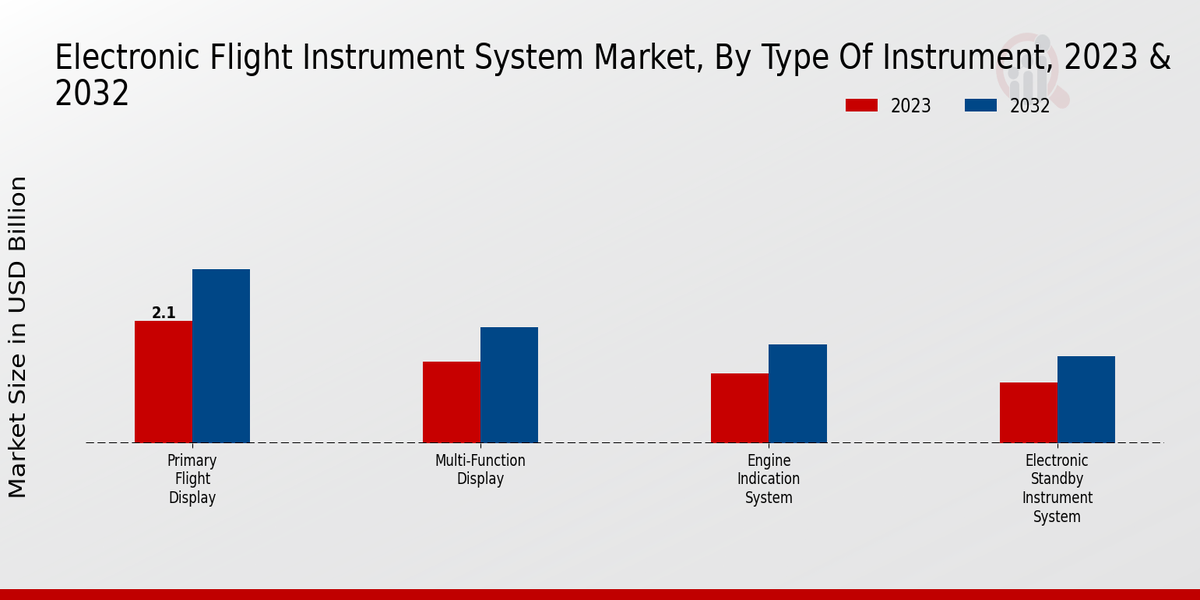 Electronic Flight Instrument System Market, By Type Of Instrument, 2023 & 2032

2023
2032

Market Size in USD Billion

2.1

Primary Flight Display

Multi-Function Display

Engine Indication System

Electronic Standby Instrument System